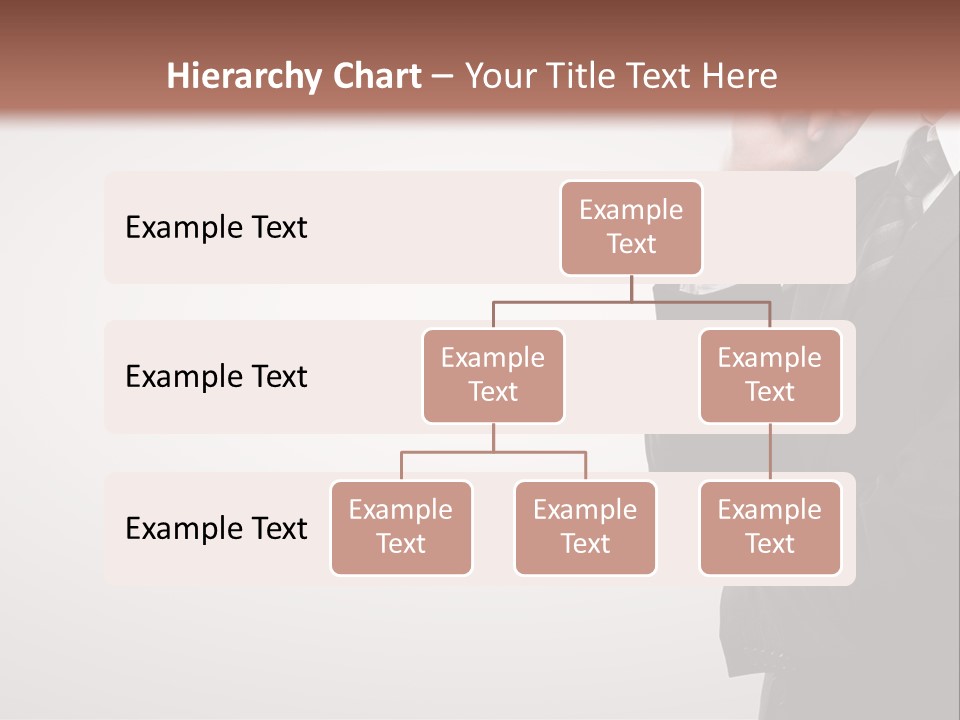 Hierarchy Chart – Your Title Text Here

Example Text

Example Text

Example Text

Example Text

Example Text

Example Text

Example Text

Example Text

Example Text